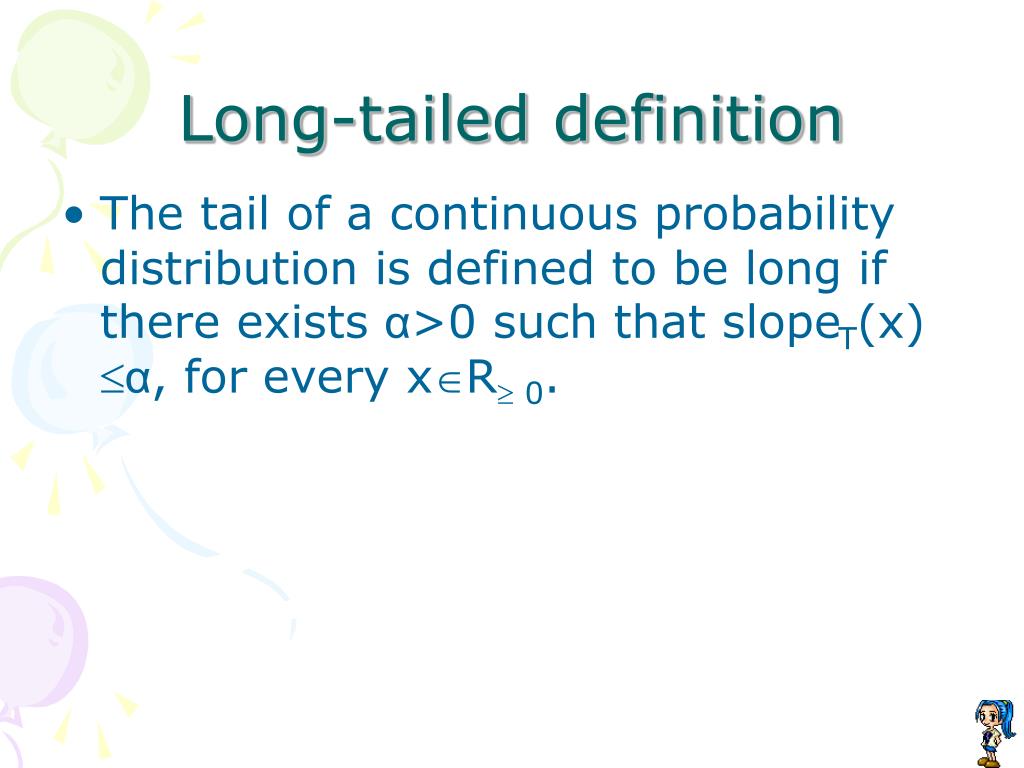 Long-tailed definition

• The tail of a continuous probability distribution is defined to be long if there exists $\alpha>0$ such that $slope_T(x) \leq \alpha$, for every $x \in R_{\geq 0}$.